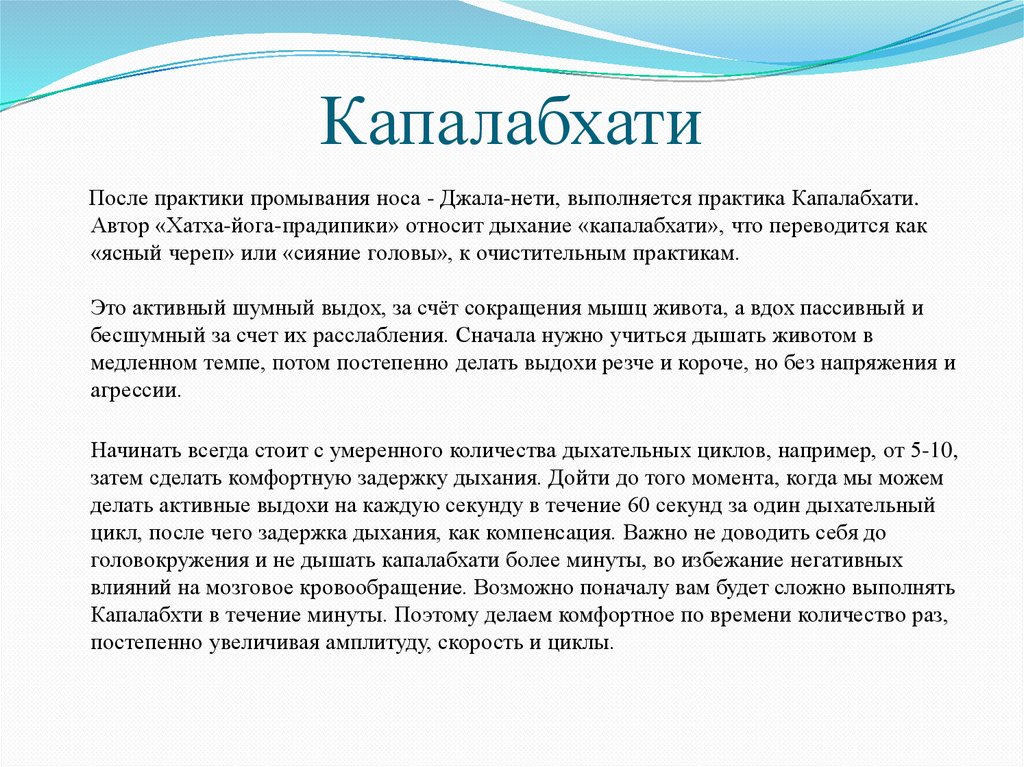 Капалабхати

После практики промывания носа - Джала-нети, выполняется практика Капалабхати. Автор «Хатха-йога-прадипики» относит дыхание «капалабхати», что переводится как «ясный череп» или «сияние головы», к очистительным практикам.

Это активный шумный выдох, за счёт сокращения мышц живота, а вдох пассивный и бесшумный за счет их расслабления. Сначала нужно учиться дышать животом в медленном темпе, потом постепенно делать выдохи резче и короче, но без напряжения и агрессии.

Начинать всегда стоит с умеренного количества дыхательных циклов, например, от 5-10, затем сделать комфортную задержку дыхания. Дойти до того момента, когда мы можем делать активные выдохи на каждую секунду в течение 60 секунд за один дыхательный цикл, после чего задержка дыхания, как компенсация. Важно не доводить себя до головокружения и не дышать капалабхати более минуты, во избежание негативных влияний на мозговое кровообращение. Возможно поначалу вам будет сложно выполнять Капалабхти в течение минуты. Поэтому делаем комфортное по времени количество раз, постепенно увеличивая амплитуду, скорость и циклы.